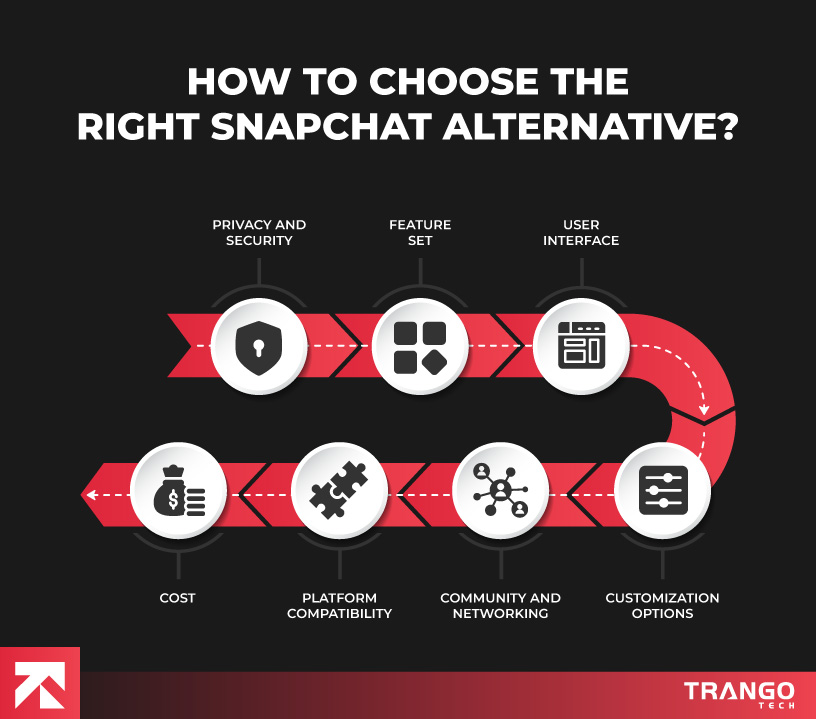 HOW TO CHOOSE THE RIGHT SNAPCHAT ALTERNATIVE?

PRIVACY AND SECURITY

FEATURE SET

USER INTERFACE

CUSTOMIZATION OPTIONS

COMMUNITY AND NETWORKING

PLATFORM COMPATIBILITY

COST

TRANGO TECH